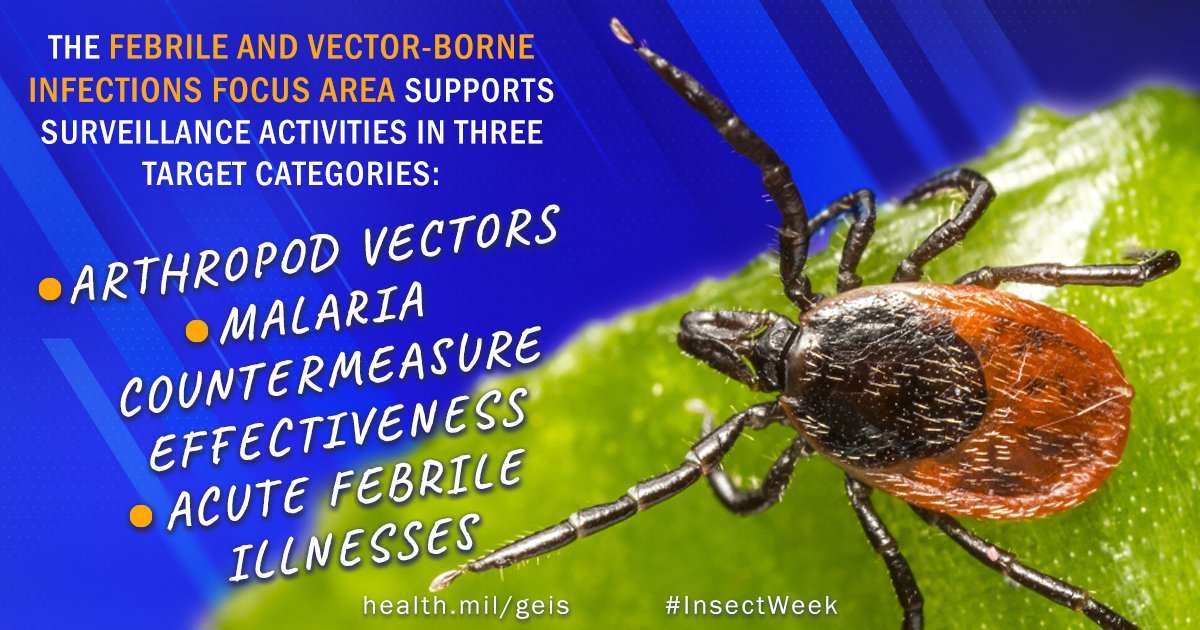 THE FEBRILE AND VECTOR-BORNE INFECTIONS FOCUS AREA SUPPORTS SURVEILLANCE ACTIVITIES IN THREE TARGET CATEGORIES:

• ARTHROPOD VECTORS
• MALARIA COUNTERMEASURE EFFECTIVENESS
• ACUTE FEBRILE ILLNESSES

health.mil/geis

#InsectWeek